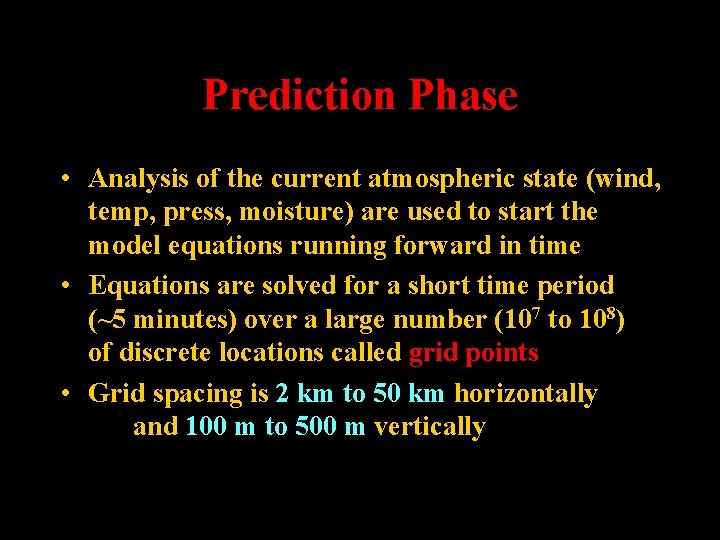 Prediction Phase

• Analysis of the current atmospheric state (wind, temp, press, moisture) are used to start the model equations running forward in time

• Equations are solved for a short time period (~5 minutes) over a large number ($10^7$ to $10^8$) of discrete locations called grid points

• Grid spacing is 2 km to 50 km horizontally and 100 m to 500 m vertically